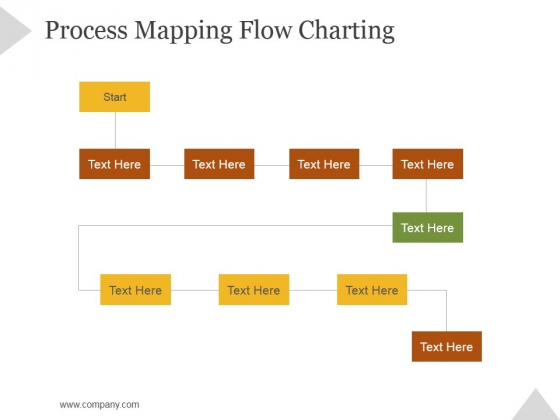 Process Mapping Flow Charting

Start

Text Here

Text Here

Text Here

Text Here

Text Here

Text Here

Text Here

Text Here

Text Here

www.company.com